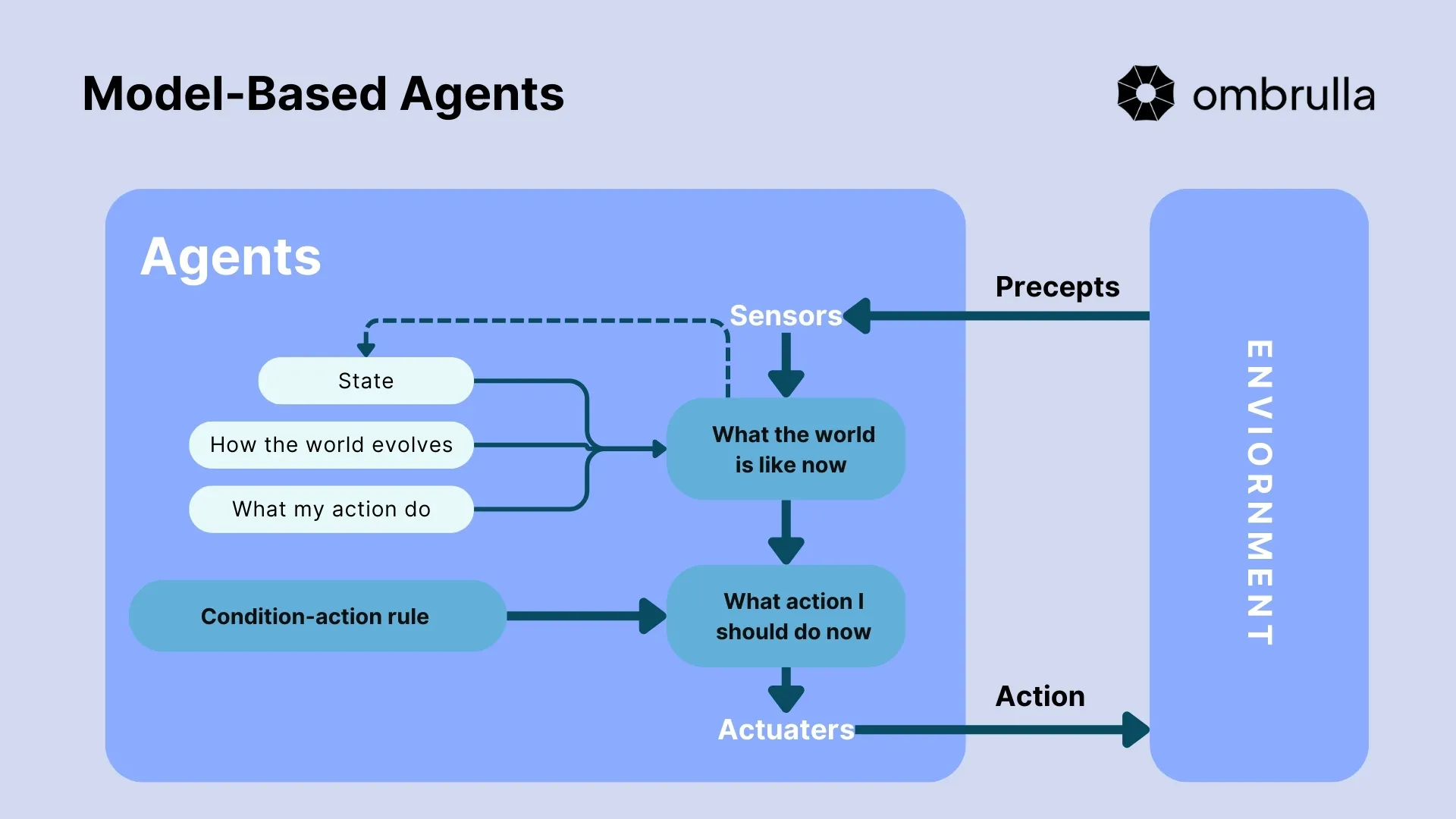 Model-Based Agents

ombrulla

Agents

Sensors

Precepts

State

How the world evolves

What my action do

What the world is like now

Condition-action rule

What action I should do now

Actuaters

Action

ENVIORNMENT